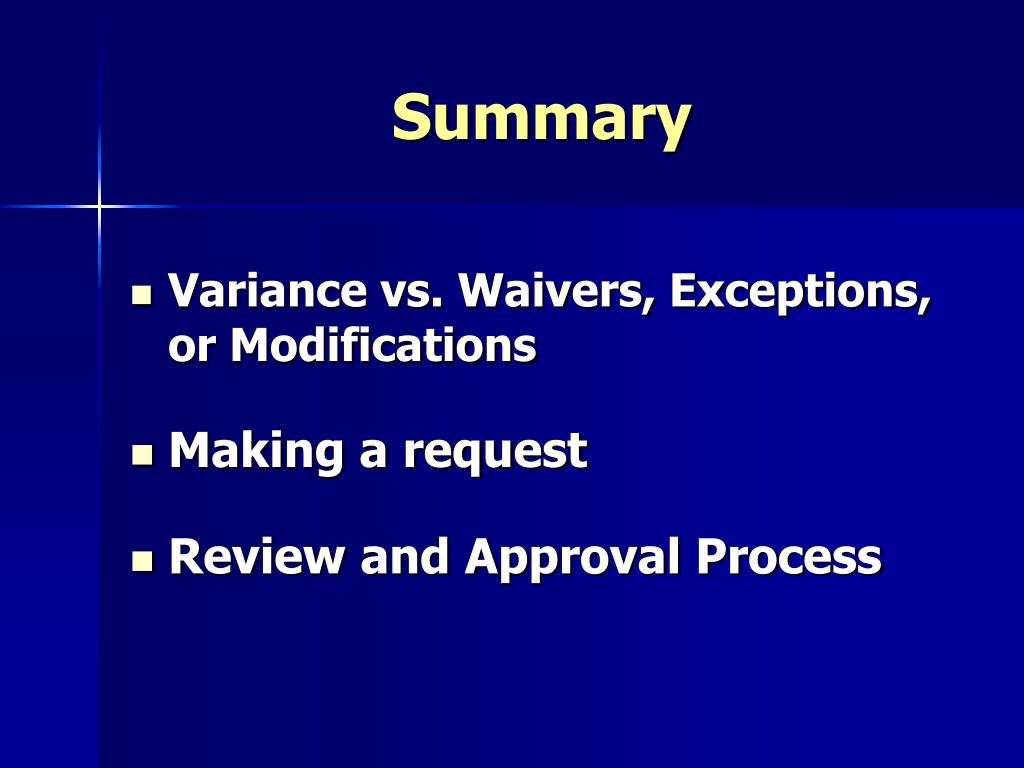 Summary

- Variance vs. Waivers, Exceptions, or Modifications

- Making a request

- Review and Approval Process